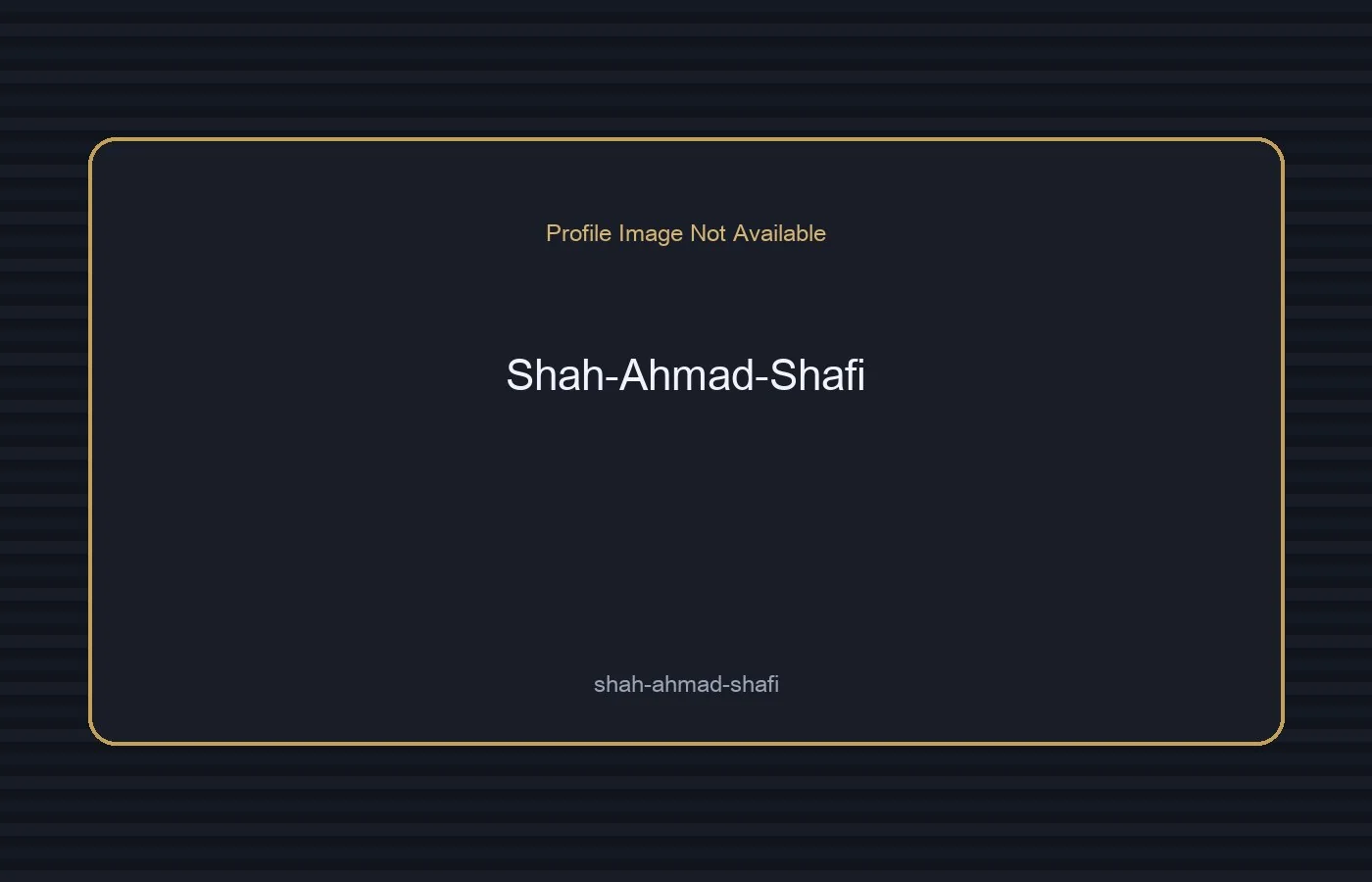 Profile Image Not Available

Shah-Ahmad-Shafi

shah-ahmad-shafi